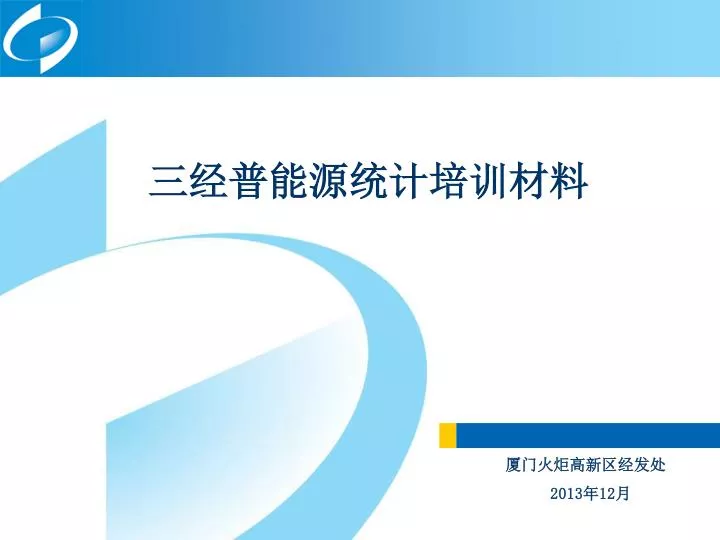 三经普能源统计培训材料

厦门火炬高新区经发处

2013年12月